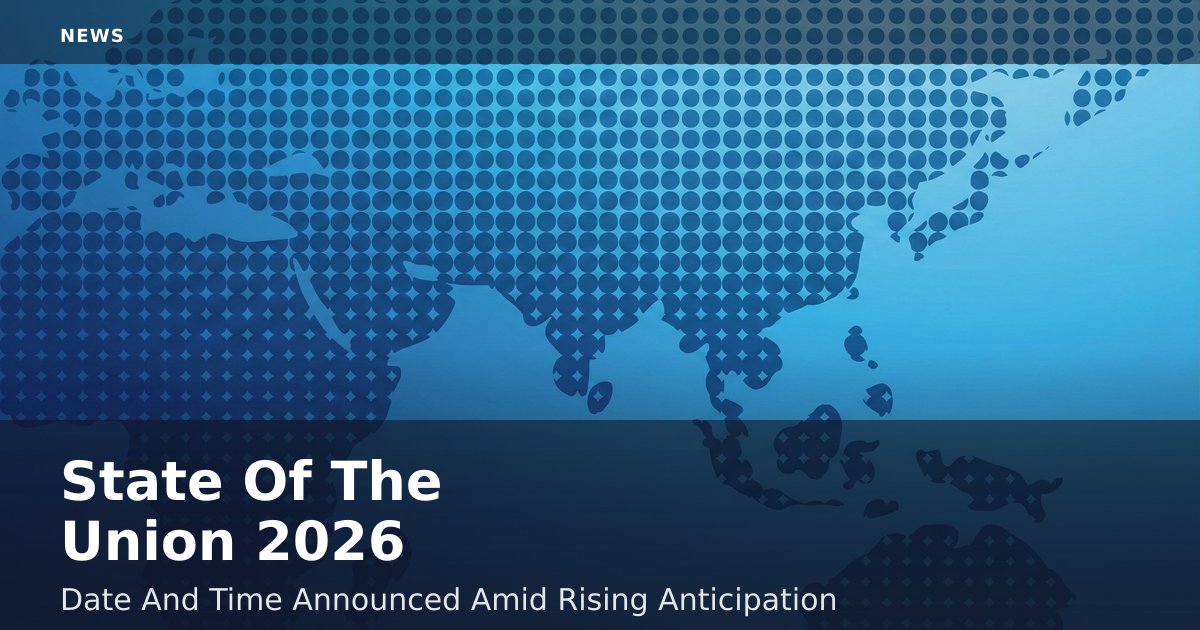 NEWS

State Of The Union 2026

Date And Time Announced Amid Rising Anticipation